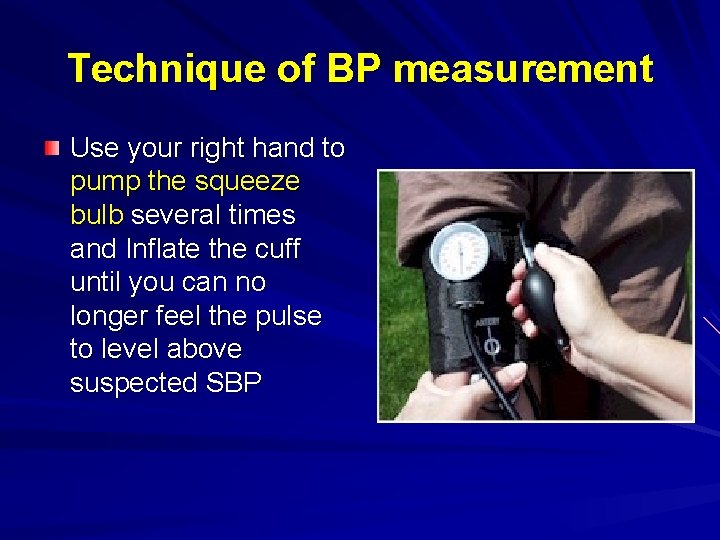 Technique of BP measurement

Use your right hand to pump the squeeze bulb several times and Inflate the cuff until you can no longer feel the pulse to level above suspected SBP